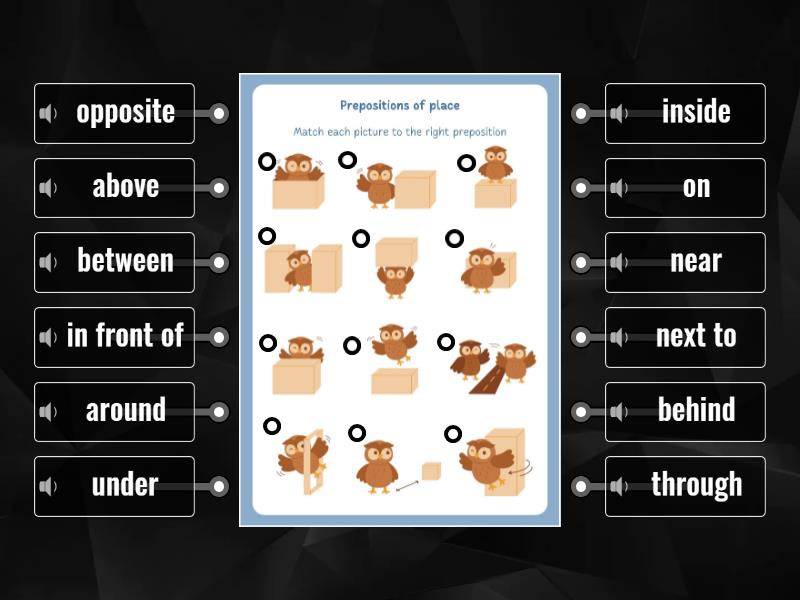 opposite
above
between
in front of
around
under

Prepositions of place

Match each picture to the right preposition

inside
on
near
next to
behind
through